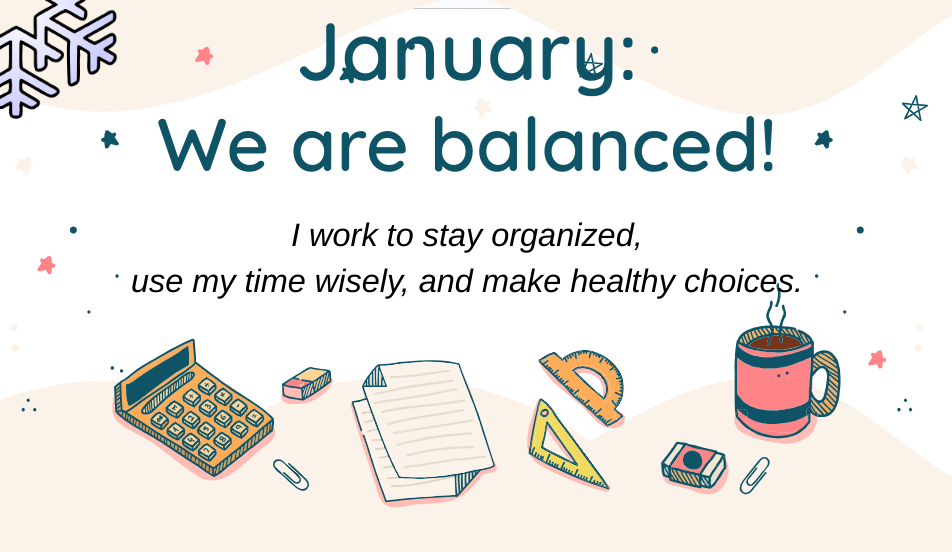 January:
We are balanced!

I work to stay organized,
use my time wisely, and make healthy choices.